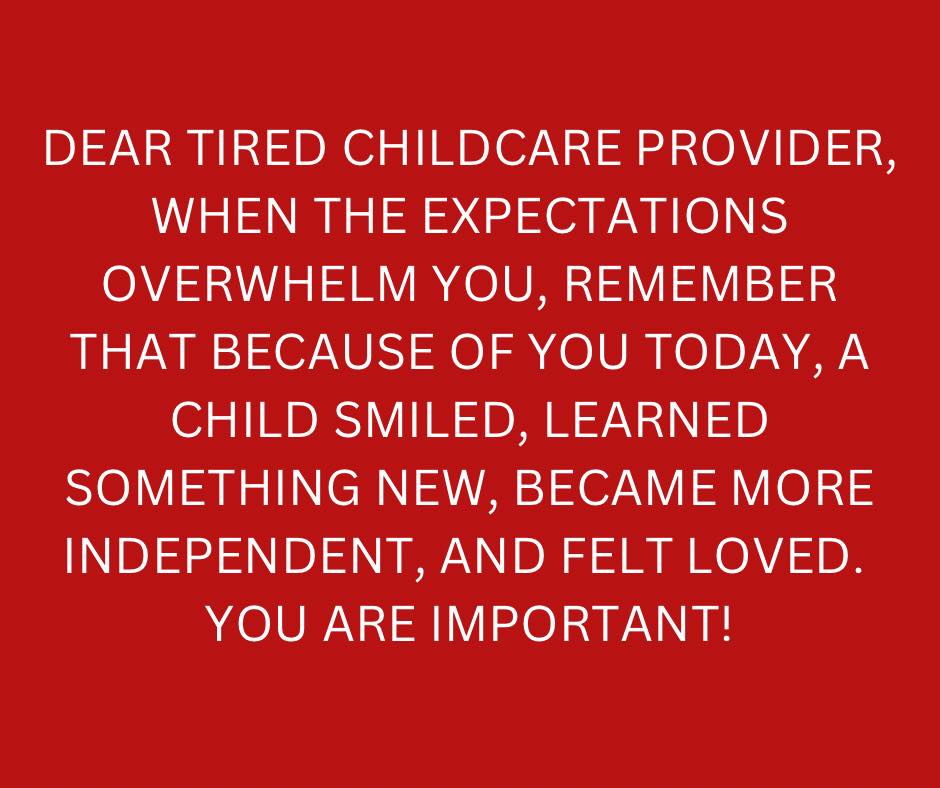 DEAR TIRED CHILDCARE PROVIDER, WHEN THE EXPECTATIONS OVERWHELM YOU, REMEMBER THAT BECAUSE OF YOU TODAY, A CHILD SMILED, LEARNED SOMETHING NEW, BECAME MORE INDEPENDENT, AND FELT LOVED. YOU ARE IMPORTANT!